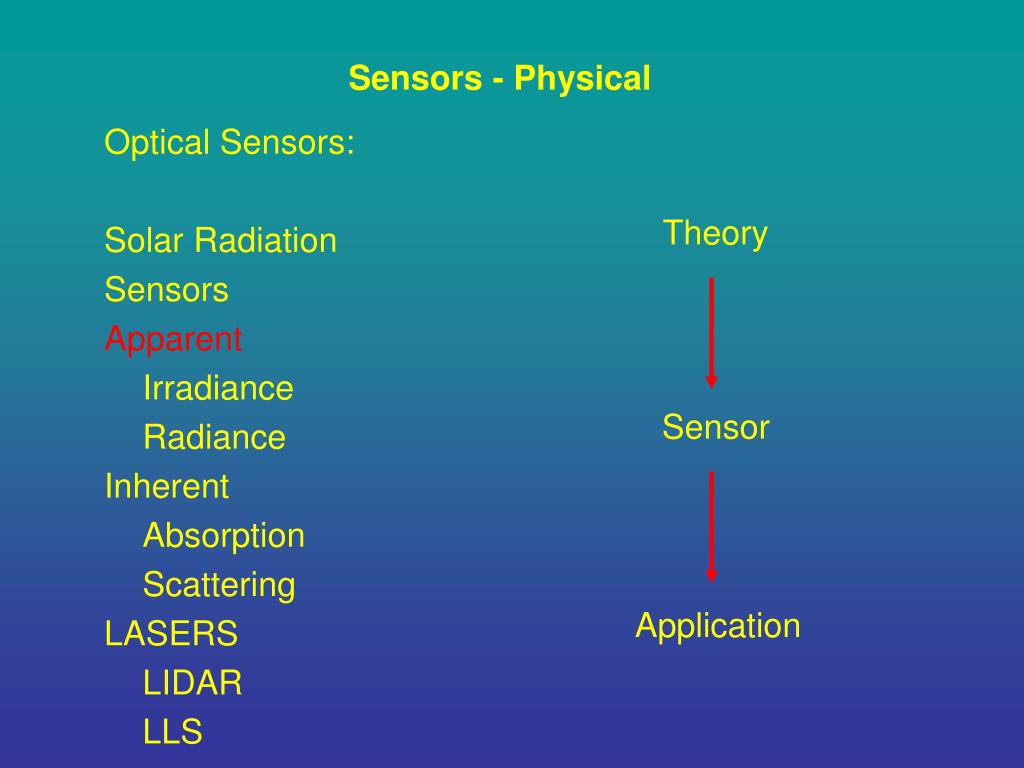 Sensors - Physical

Optical Sensors:

Solar Radiation
Sensors
Apparent
Irradiance
Radiance
Inherent
Absorption
Scattering
LASERS
LIDAR
LLS

Theory

Sensor

Application